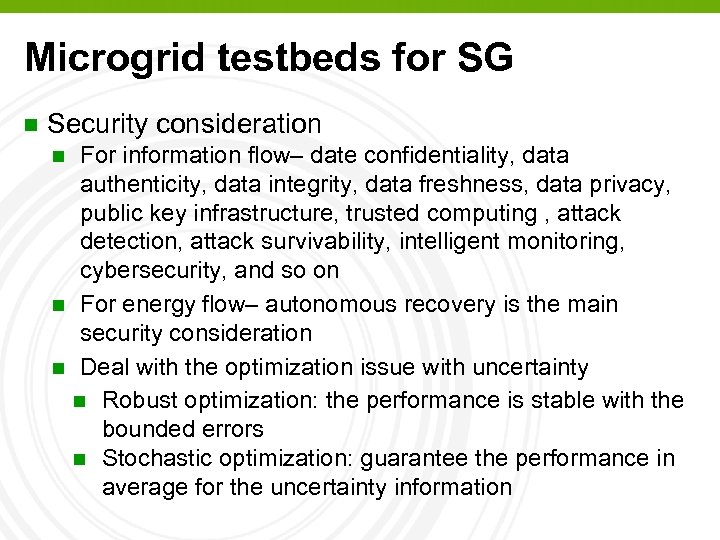 Microgrid testbeds for SG

Security consideration

For information flow– date confidentiality, data authenticity, data integrity, data freshness, data privacy, public key infrastructure, trusted computing , attack detection, attack survivability, intelligent monitoring, cybersecurity, and so on

For energy flow– autonomous recovery is the main security consideration

Deal with the optimization issue with uncertainty

Robust optimization: the performance is stable with the bounded errors

Stochastic optimization: guarantee the performance in average for the uncertainty information